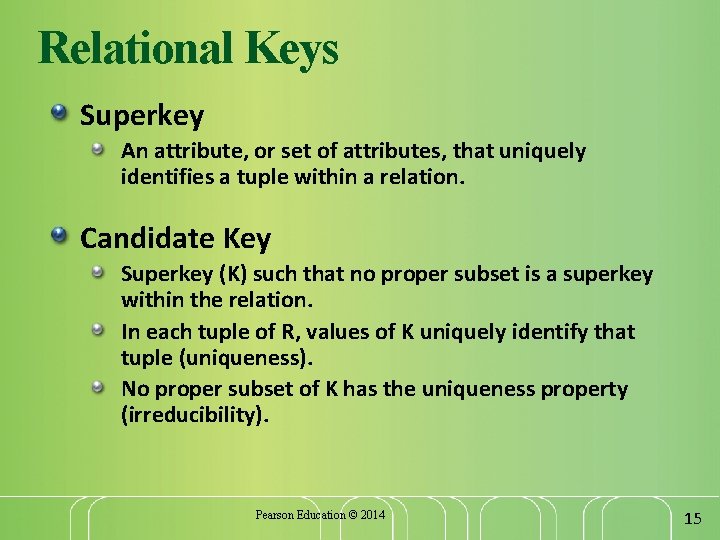 Relational Keys

Superkey

An attribute, or set of attributes, that uniquely identifies a tuple within a relation.

Candidate Key

Superkey (K) such that no proper subset is a superkey within the relation.

In each tuple of R, values of K uniquely identify that tuple (uniqueness).

No proper subset of K has the uniqueness property (irreducibility).

Pearson Education © 2014

15